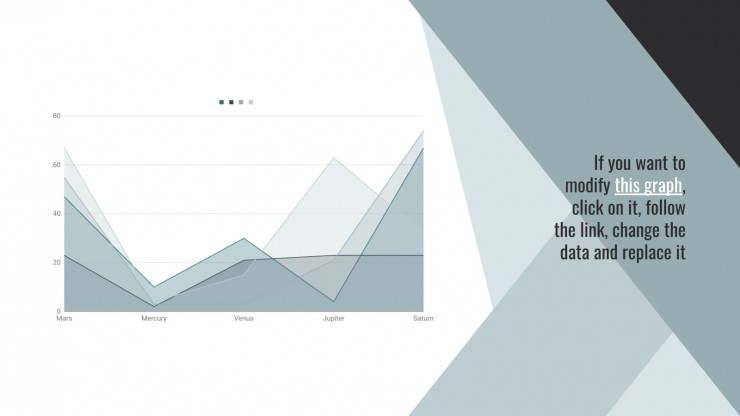 80
60
40
20
0
Mars Mercury Venus Jupiter Saturn

If you want to modify this graph, click on it, follow the link, change the data and replace it